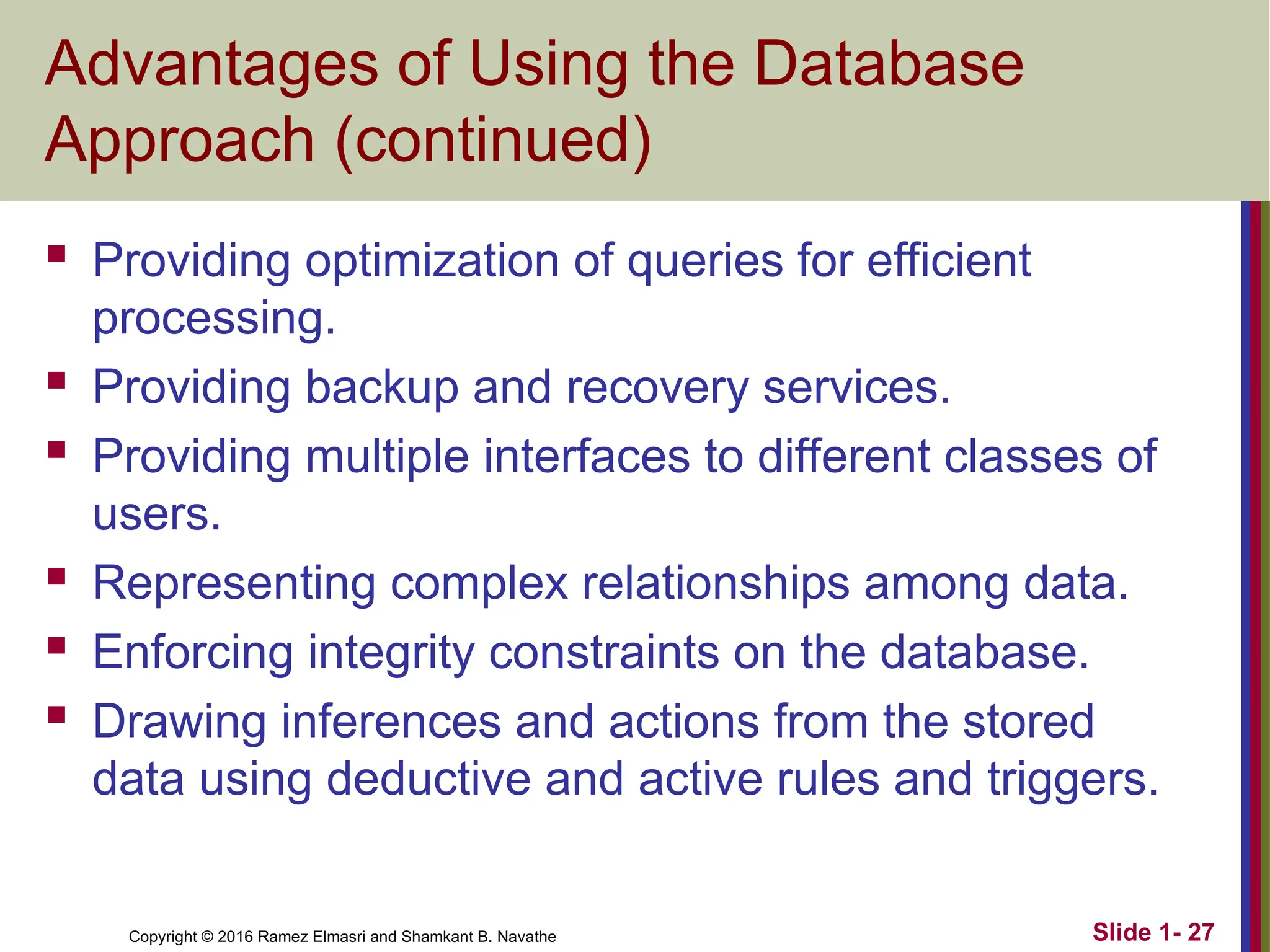 Advantages of Using the Database Approach (continued)

- Providing optimization of queries for efficient processing.
- Providing backup and recovery services.
- Providing multiple interfaces to different classes of users.
- Representing complex relationships among data.
- Enforcing integrity constraints on the database.
- Drawing inferences and actions from the stored data using deductive and active rules and triggers.

Copyright © 2016 Ramez Elmasri and Shamkant B. Navathe

Slide 1- 27